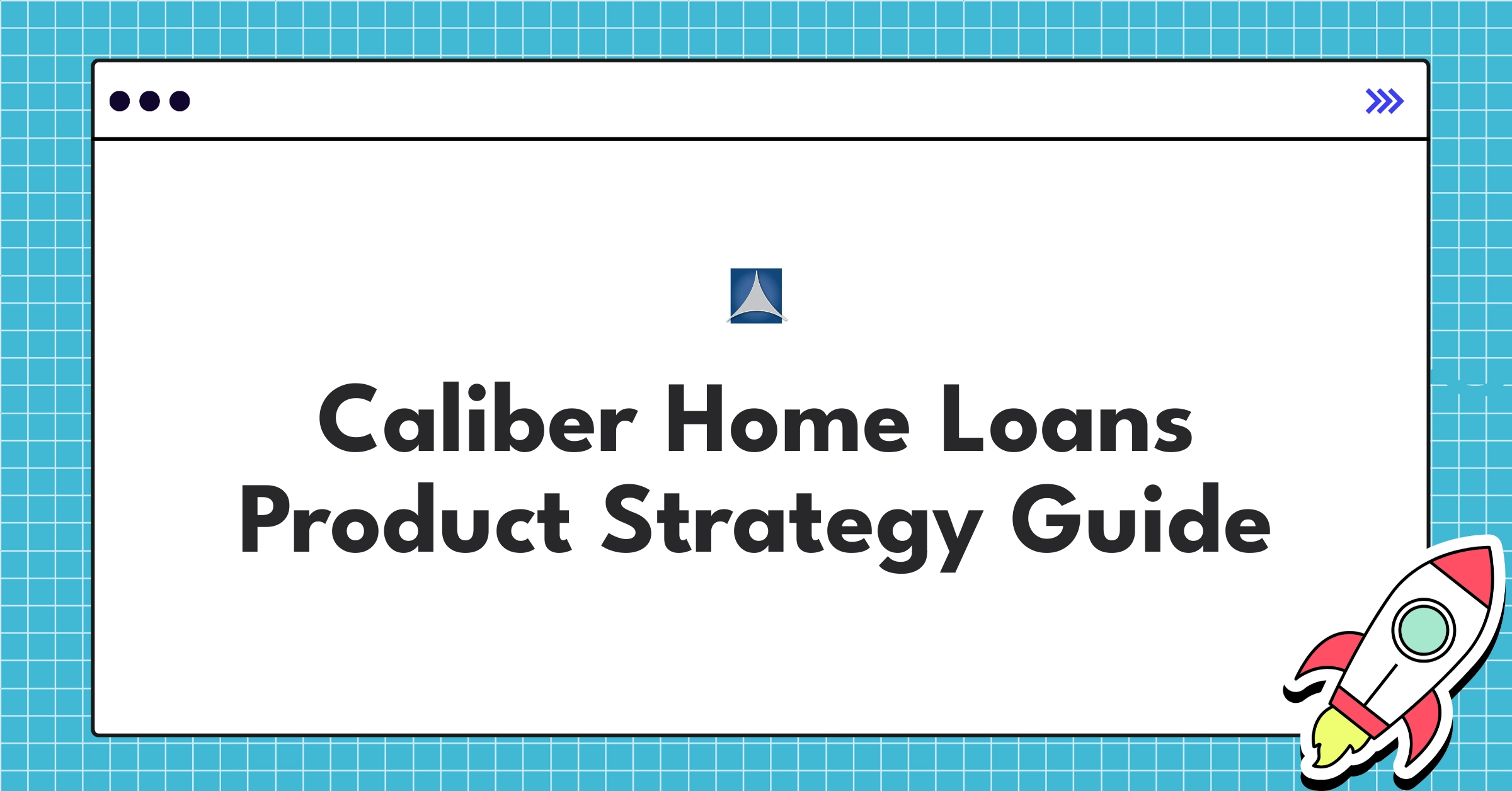 Caliber Home Loans
Product Strategy Guide